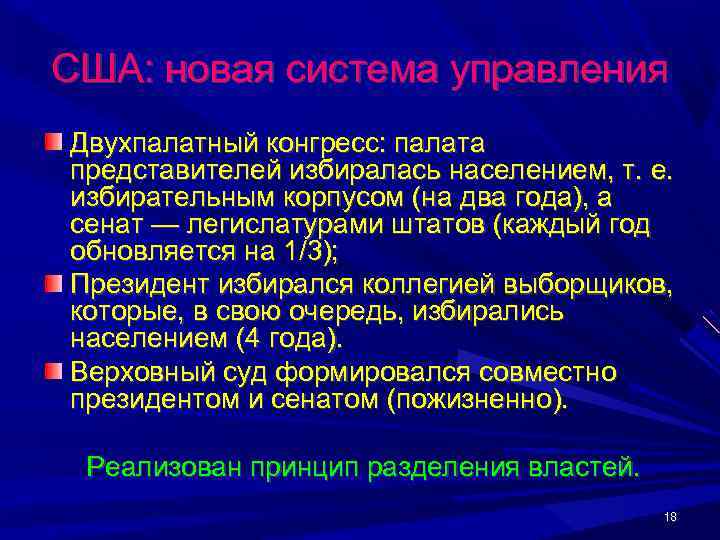 США: новая система управления

Двухпалатный конгресс: палата представителей избиралась населением, т. е. избирательным корпусом (на два года), а сенат — легислатурами штатов (каждый год обновляется на 1/3);

Президент избирался коллегией выборщиков, которые, в свою очередь, избирались населением (4 года).

Верховный суд формировался совместно президентом и сенатом (пожизненно).

Реализован принцип разделения властей.

18